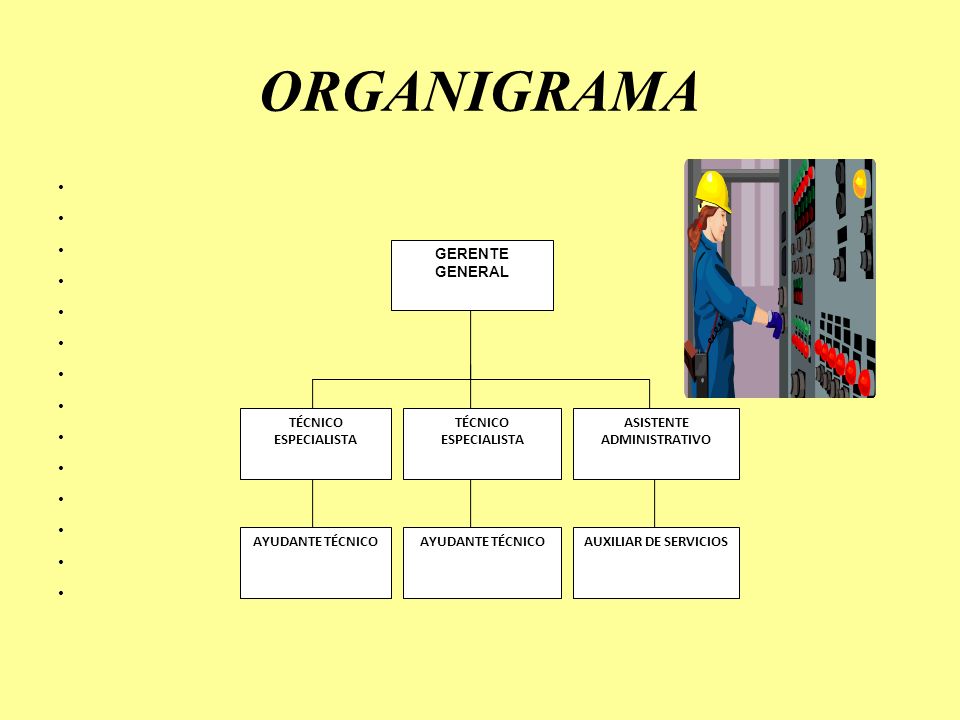 ORGANIGRAMA

GERENTE GENERAL

TÉCNICO ESPECIALISTA

TÉCNICO ESPECIALISTA

ASISTENTE ADMINISTRATIVO

AYUDANTE TÉCNICO

AYUDANTE TÉCNICO

AUXILIAR DE SERVICIOS